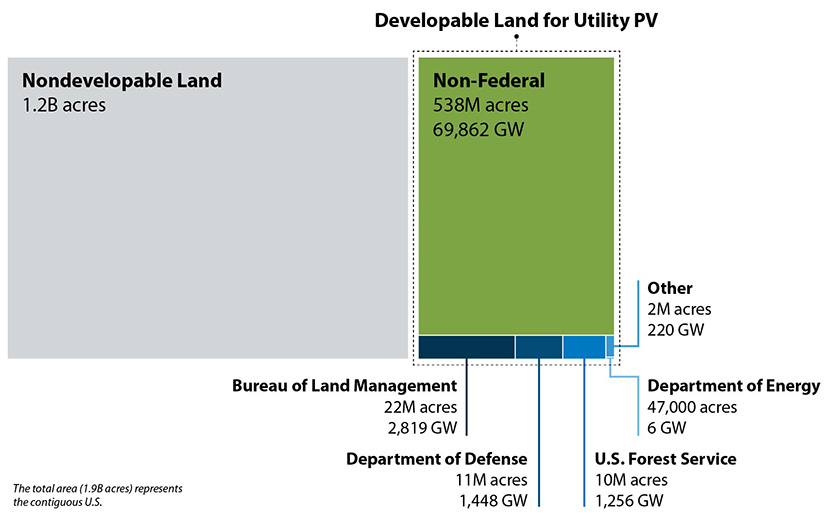 Developable Land for Utility PV

Nondevelopable Land
1.2B acres

Non-Federal
538M acres
69,862 GW

Other
2M acres
220 GW

Bureau of Land Management
22M acres
2,819 GW

Department of Energy
47,000 acres
6 GW

Department of Defense
11M acres
1,448 GW

U.S. Forest Service
10M acres
1,256 GW

The total area (1.9B acres) represents the contiguous U.S.